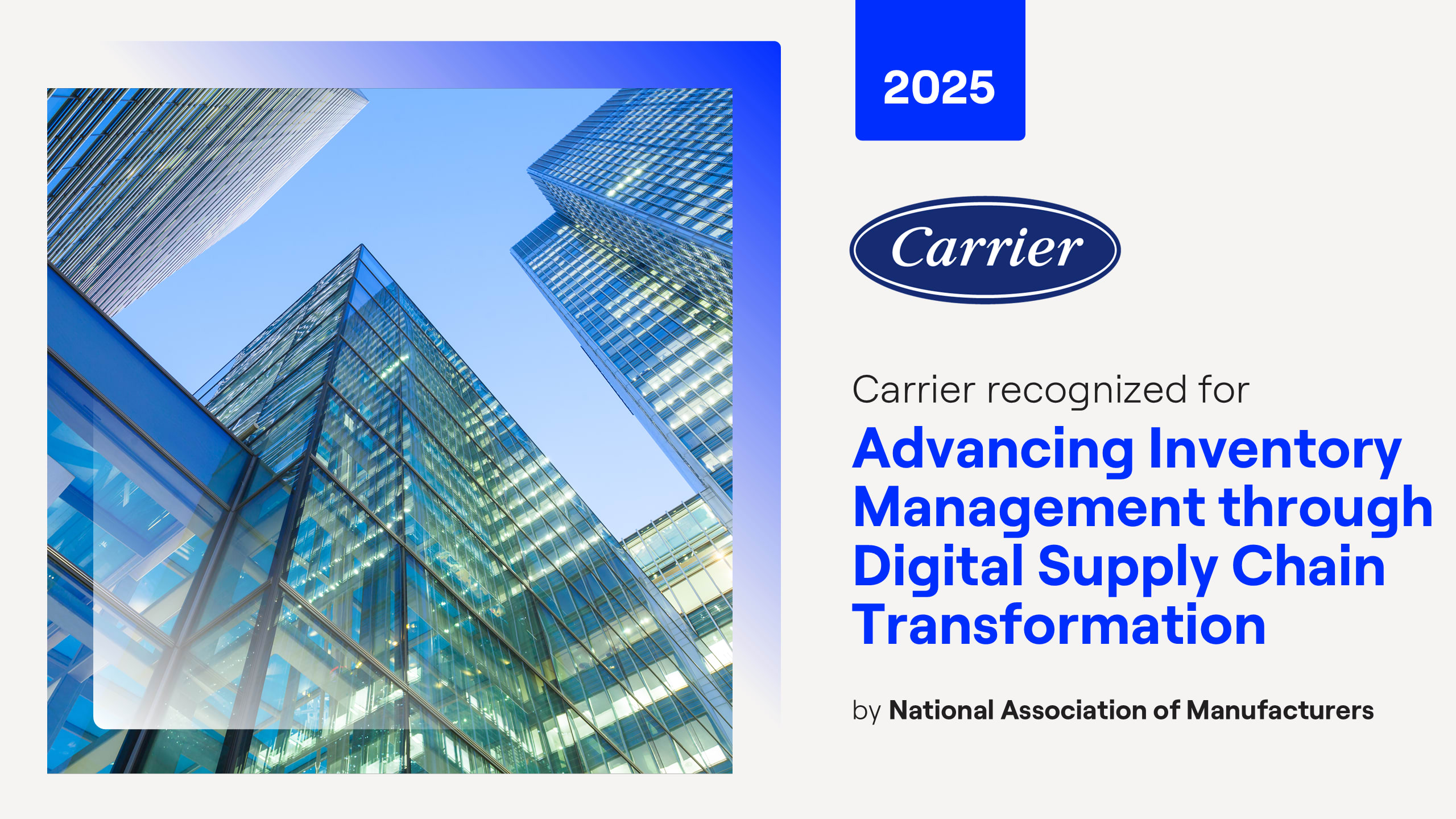 2025

Carrier

Carrier recognized for

Advancing Inventory Management through Digital Supply Chain Transformation

by National Association of Manufacturers